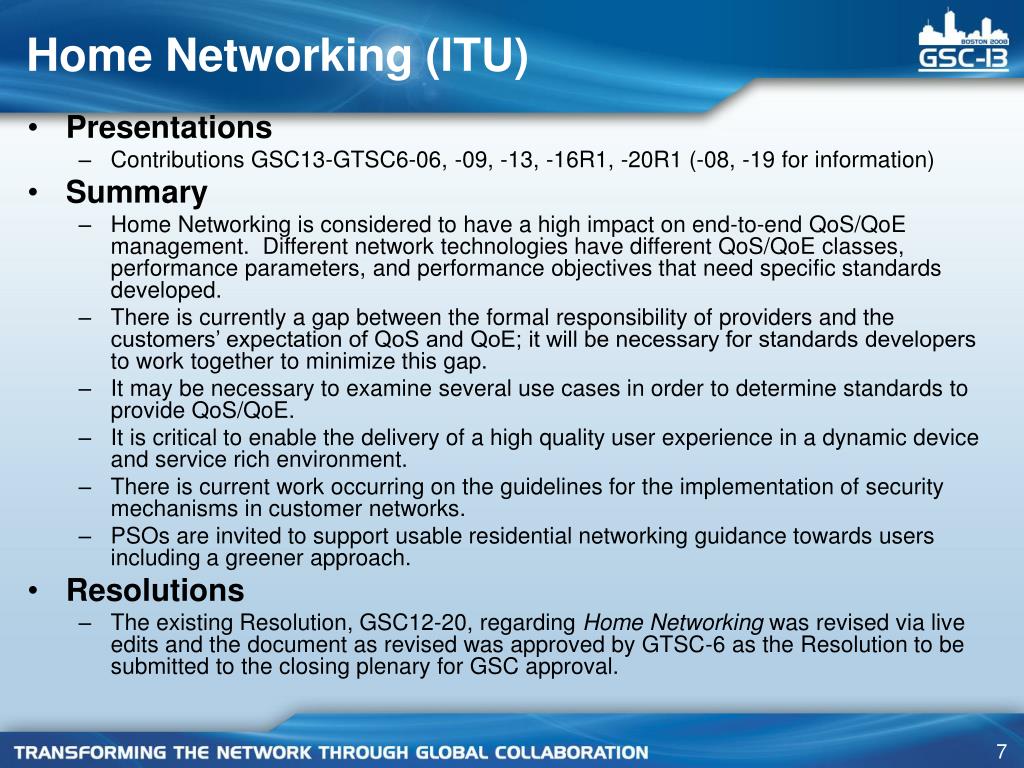 Home Networking (ITU)

BOSTON 2008
GSC-13

• Presentations
– Contributions GSC13-GTSC6-06, -09, -13, -16R1, -20R1 (-08, -19 for information)

• Summary
– Home Networking is considered to have a high impact on end-to-end QoS/QoE management. Different network technologies have different QoS/QoE classes, performance parameters, and performance objectives that need specific standards developed.
– There is currently a gap between the formal responsibility of providers and the customers' expectation of QoS and QoE; it will be necessary for standards developers to work together to minimize this gap.
– It may be necessary to examine several use cases in order to determine standards to provide QoS/QoE.
– It is critical to enable the delivery of a high quality user experience in a dynamic device and service rich environment.
– There is current work occurring on the guidelines for the implementation of security mechanisms in customer networks.
– PSOs are invited to support usable residential networking guidance towards users including a greener approach.

• Resolutions
– The existing Resolution, GSC12-20, regarding Home Networking was revised via live edits and the document as revised was approved by GTSC-6 as the Resolution to be submitted to the closing plenary for GSC approval.

TRANSFORMING THE NETWORK THROUGH GLOBAL COLLABORATION

7